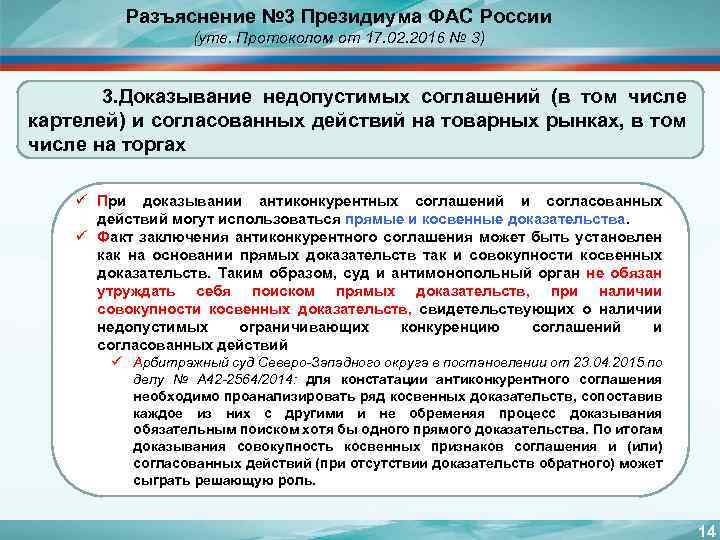 Разъяснение №3 Президиума ФАС России
(утв. Протоколом от 17.02.2016 № 3)

3.Доказывание недопустимых соглашений (в том числе картелей) и согласованных действий на товарных рынках, в том числе на торгах

✓ При доказывании антиконкурентных соглашений и согласованных действий могут использоваться прямые и косвенные доказательства.

✓ Факт заключения антиконкурентного соглашения может быть установлен как на основании прямых доказательств так и совокупности косвенных доказательств. Таким образом, суд и антимонопольный орган не обязан утруждать себя поиском прямых доказательств, при наличии совокупности косвенных доказательств, свидетельствующих о наличии недопустимых ограничивающих конкуренцию соглашений и согласованных действий

✓ Арбитражный суд Северо-Западного округа в постановлении от 23.04.2015 по делу № А42-2564/2014: для констатации антиконкурентного соглашения необходимо проанализировать ряд косвенных доказательств, сопоставив каждое из них с другими и не обременяя процесс доказывания обязательным поиском хотя бы одного прямого доказательства. По итогам доказывания совокупность косвенных признаков соглашения и (или) согласованных действий (при отсутствии доказательств обратного) может сыграть решающую роль.

14